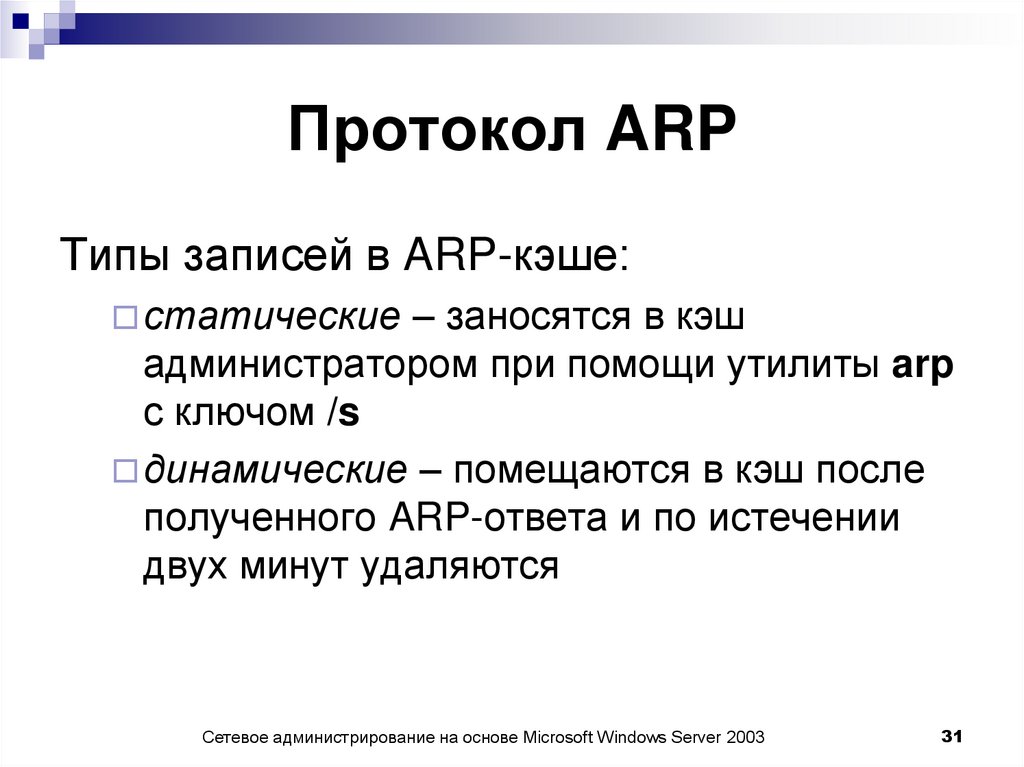 Протокол ARP

Типы записей в ARP-кэше:

статические – заносятся в кэш администратором при помощи утилиты arp с ключом /s

динамические – помещаются в кэш после полученного ARP-ответа и по истечении двух минут удаляются

Сетевое администрирование на основе Microsoft Windows Server 2003

31